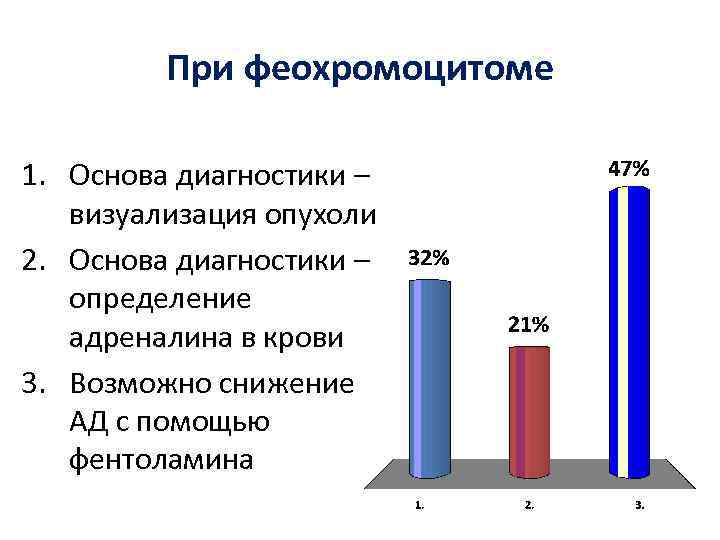 При феохромоцитоме

1. Основа диагностики – визуализация опухоли
2. Основа диагностики – определение адреналина в крови
3. Возможно снижение АД с помощью фентоламина

32%
21%
47%

1.
2.
3.